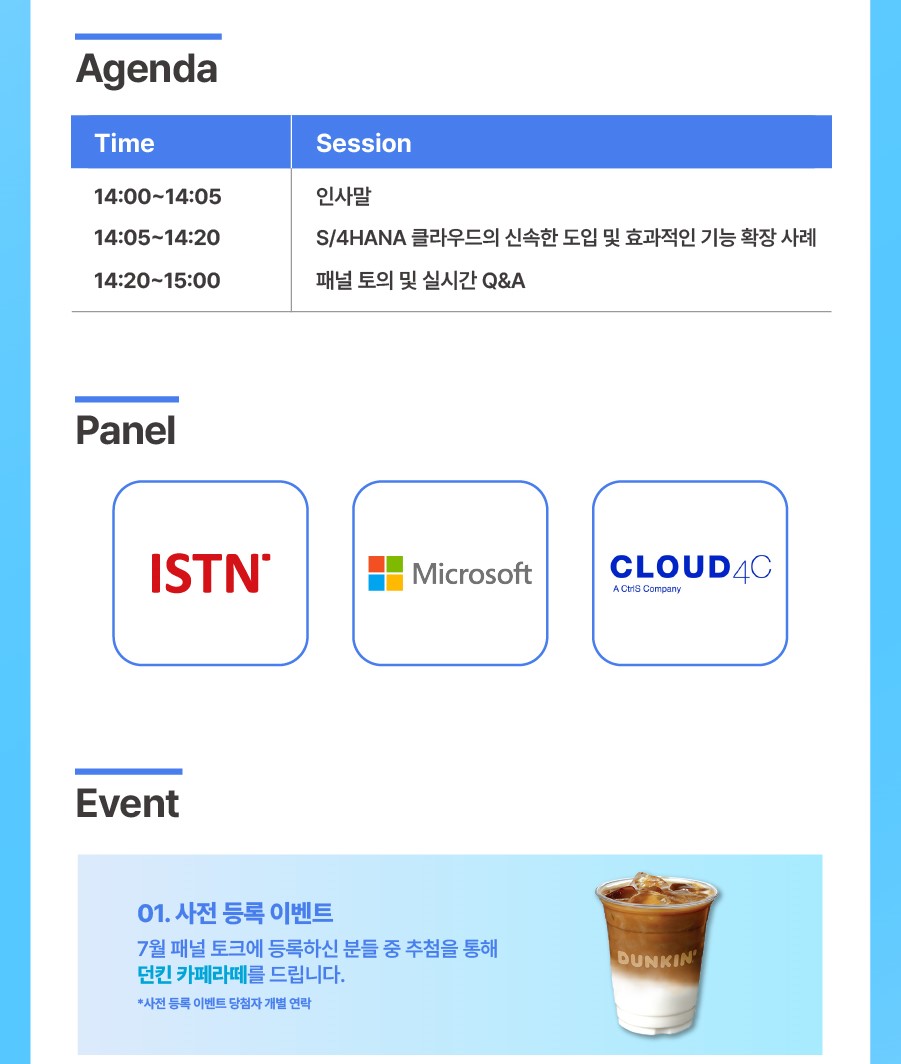 Agenda

| Time | Session |
|---|---|
| 14:00~14:05 | 인사말 |
| 14:05~14:20 | S/4HANA 클라우드의 신속한 도입 및 효과적인 기능 확장 사례 |
| 14:20~15:00 | 패널 토의 및 실시간 Q&A |

Panel

ISTN

Microsoft

CLOUD4C
A CtrlS Company

Event

01. 사전 등록 이벤트
7월 패널 토크에 등록하신 분들 중 추첨을 통해 던킨 카페라떼를 드립니다.
*사전 등록 이벤트 당첨자 개별 연락

DUNKIN'